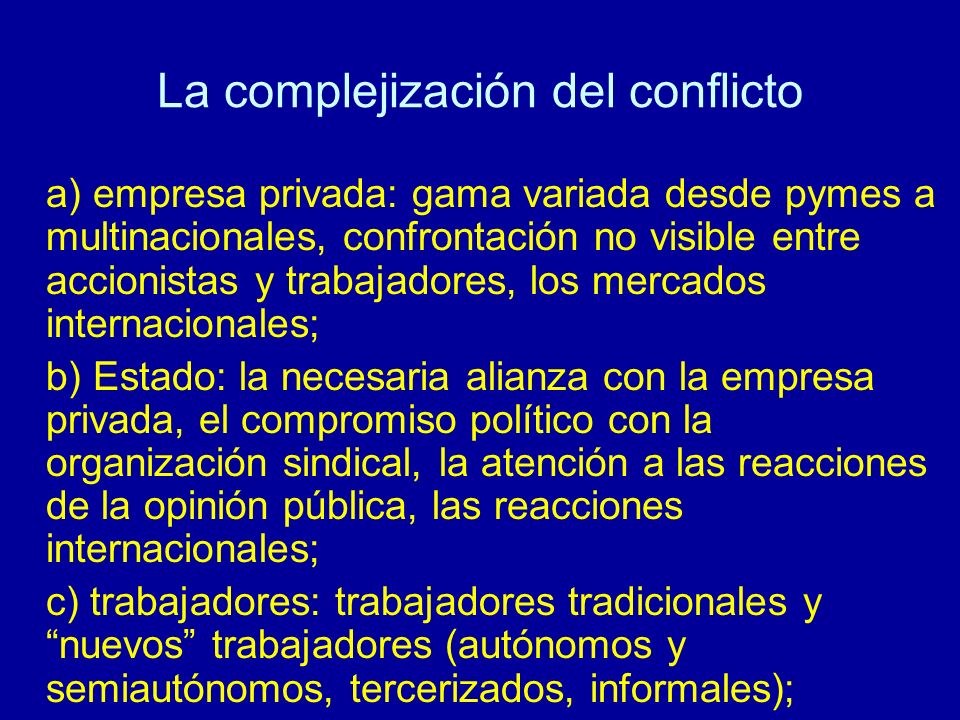 La complejización del conflicto

a) empresa privada: gama variada desde pymes a multinacionales, confrontación no visible entre accionistas y trabajadores, los mercados internacionales;

b) Estado: la necesaria alianza con la empresa privada, el compromiso político con la organización sindical, la atención a las reacciones de la opinión pública, las reacciones internacionales;

c) trabajadores: trabajadores tradicionales y “nuevos” trabajadores (autónomos y semiautónomos, tercerizados, informales);